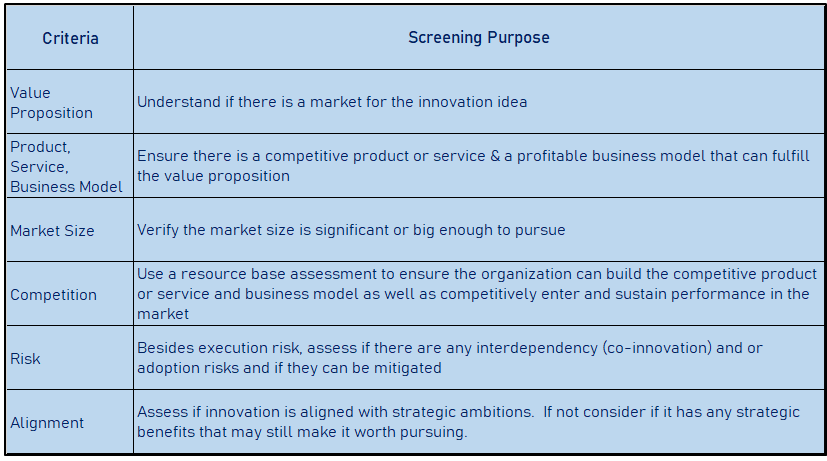 | Criteria | Screening Purpose |
|---|---|
| Value Proposition | Understand if there is a market for the innovation idea |
| Product, Service, Business Model | Ensure there is a competitive product or service & a profitable business model that can fulfill the value proposition |
| Market Size | Verify the market size is significant or big enough to pursue |
| Competition | Use a resource base assessment to ensure the organization can build the competitive product or service and business model as well as competitively enter and sustain performance in the market |
| Risk | Besides execution risk, assess if there are any interdependency (co-innovation) and or adoption risks and if they can be mitigated |
| Alignment | Assess if innovation is aligned with strategic ambitions. If not consider if it has any strategic benefits that may still make it worth pursuing. |